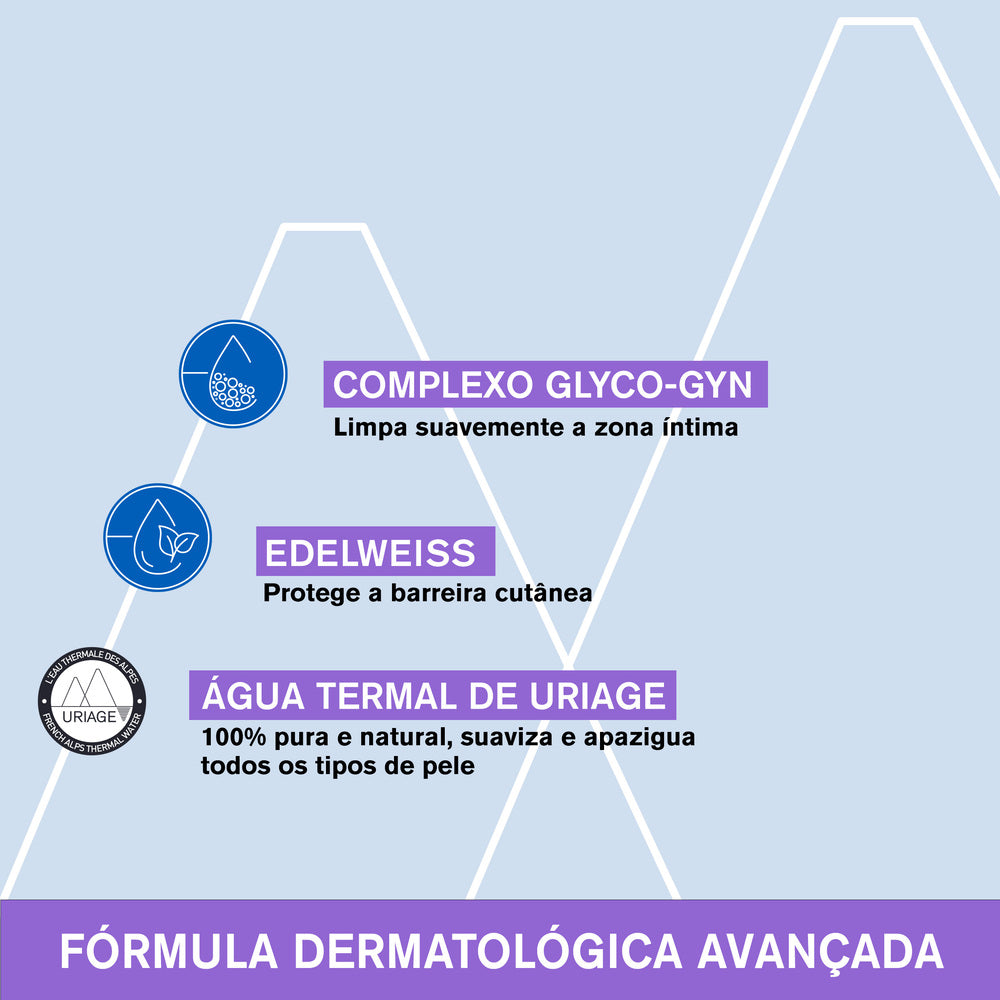 COMPLEXO GLYCO-GYN
Limpa suavemente a zona íntima

EDELWEISS
Protege a barreira cutânea

L'EAU THERMALE DES ALPES
URIAGE
FRENCH ALPS THERMAL WATER

ÁGUA TERMAL DE URIAGE
100% pura e natural, suaviza e apazigua todos os tipos de pele

FÓRMULA DERMATOLÓGICA AVANÇADA